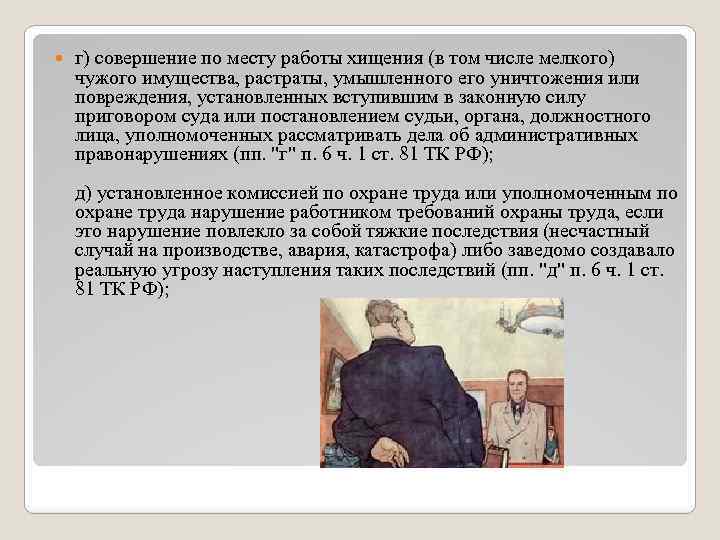 г) совершение по месту работы хищения (в том числе мелкого) чужого имущества, растраты, умышленного его уничтожения или повреждения, установленных вступившим в законную силу приговором суда или постановлением судьи, органа, должностного лица, уполномоченных рассматривать дела об административных правонарушениях (пп. "г" п. 6 ч. 1 ст. 81 ТК РФ);

д) установленное комиссией по охране труда или уполномоченным по охране труда нарушение работником требований охраны труда, если это нарушение повлекло за собой тяжкие последствия (несчастный случай на производстве, авария, катастрофа) либо заведомо создавало реальную угрозу наступления таких последствий (пп. "д" п. 6 ч. 1 ст. 81 ТК РФ);